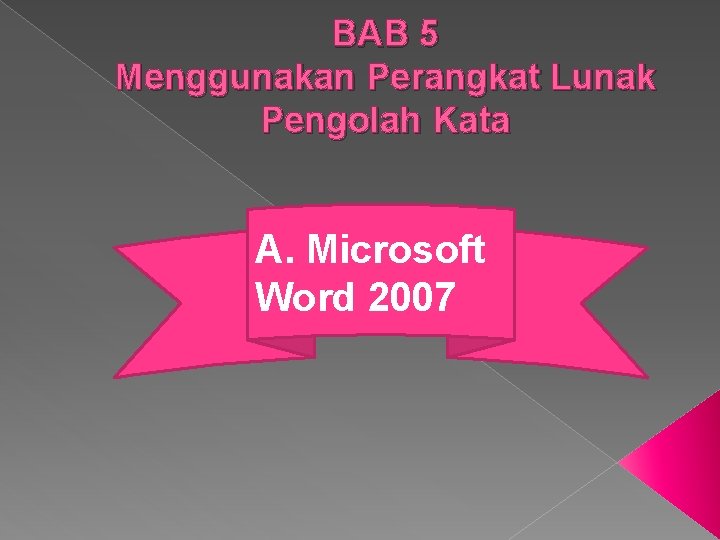 BAB 5
Menggunakan Perangkat Lunak Pengolah Kata

A. Microsoft Word 2007